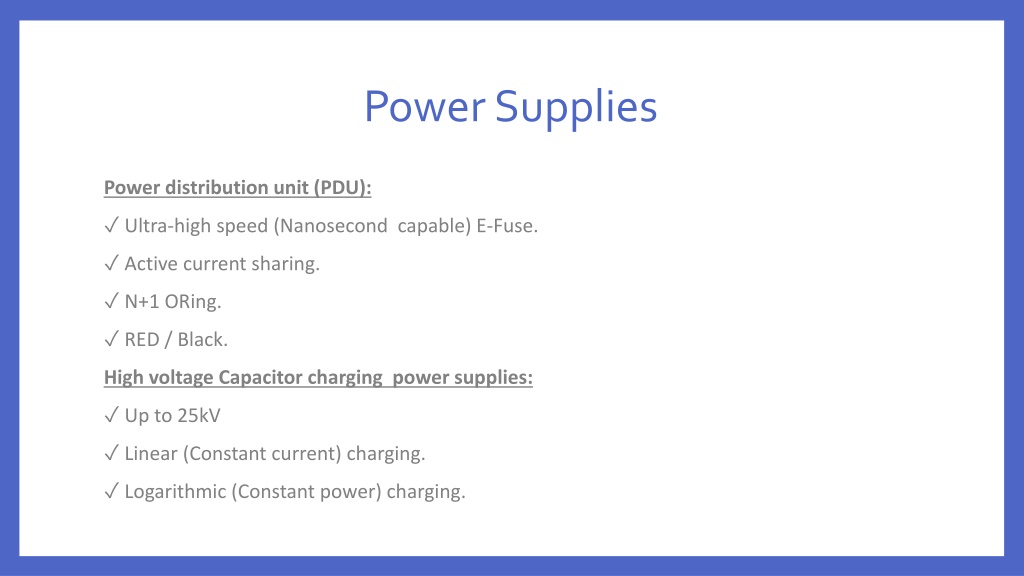 Power Supplies

Power distribution unit (PDU):

✓ Ultra-high speed (Nanosecond capable) E-Fuse.

✓ Active current sharing.

✓ N+1 ORing.

✓ RED / Black.

High voltage Capacitor charging power supplies:

✓ Up to 25kV

✓ Linear (Constant current) charging.

✓ Logarithmic (Constant power) charging.